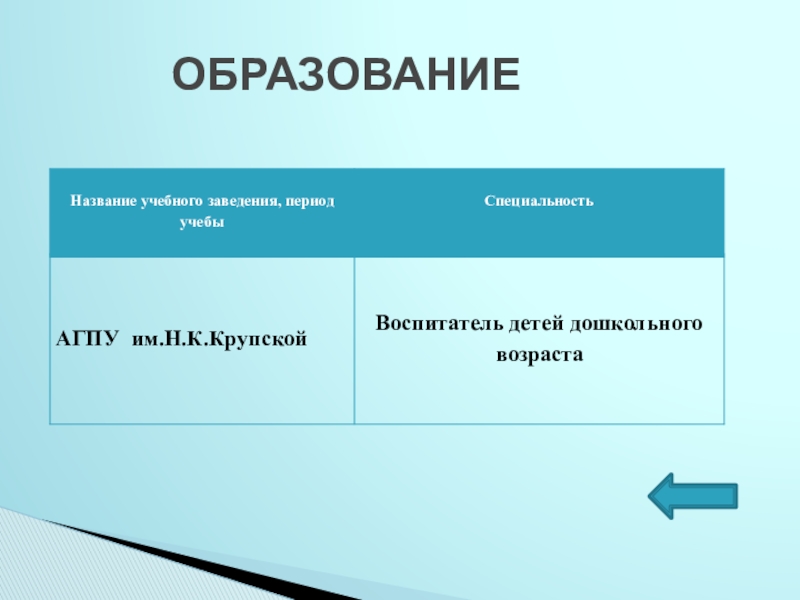 ОБРАЗОВАНИЕ

| Название учебного заведения, период учебы | Специальность |
|---|---|
| АГПУ им.Н.К.Крупской | Воспитатель детей дошкольного возраста |